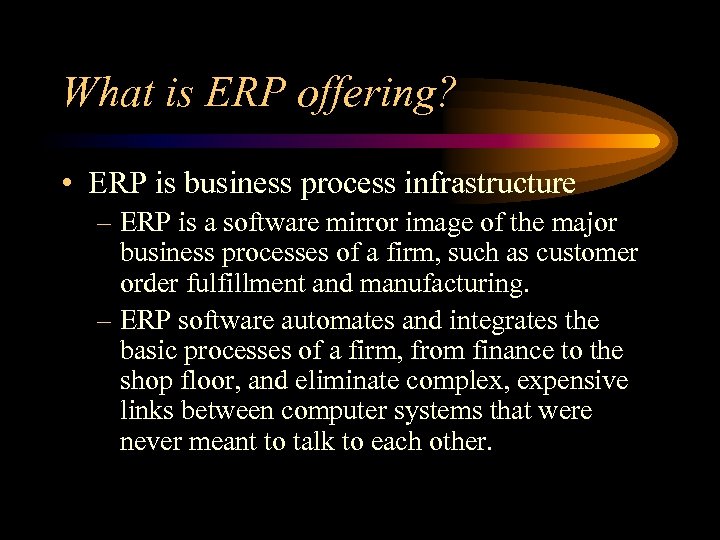 What is ERP offering?

• ERP is business process infrastructure

– ERP is a software mirror image of the major business processes of a firm, such as customer order fulfillment and manufacturing.

– ERP software automates and integrates the basic processes of a firm, from finance to the shop floor, and eliminate complex, expensive links between computer systems that were never meant to talk to each other.